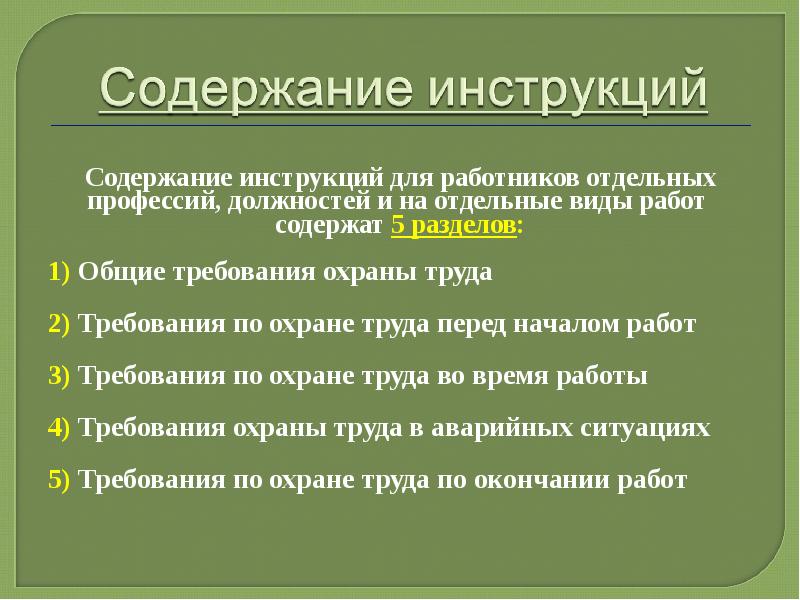 Содержание инструкций

Содержание инструкций для работников отдельных профессий, должностей и на отдельные виды работ содержат 5 разделов:

1) Общие требования охраны труда

2) Требования по охране труда перед началом работ

3) Требования по охране труда во время работы

4) Требования охраны труда в аварийных ситуациях

5) Требования по охране труда по окончании работ